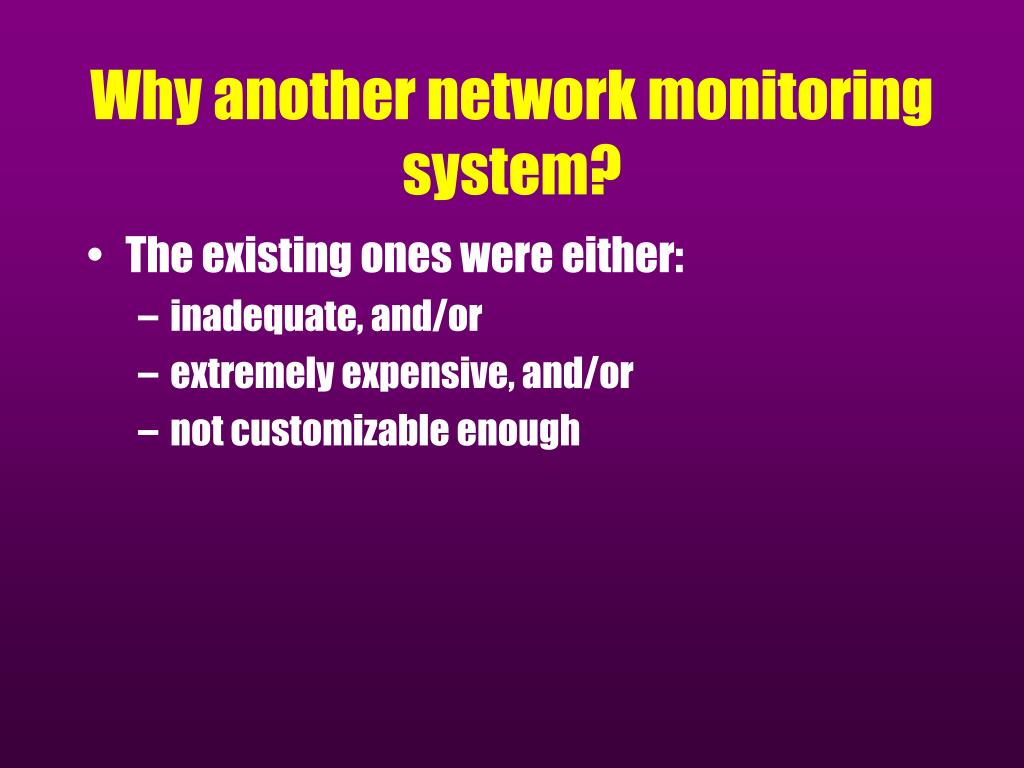 Why another network monitoring system?

• The existing ones were either:
  – inadequate, and/or
  – extremely expensive, and/or
  – not customizable enough